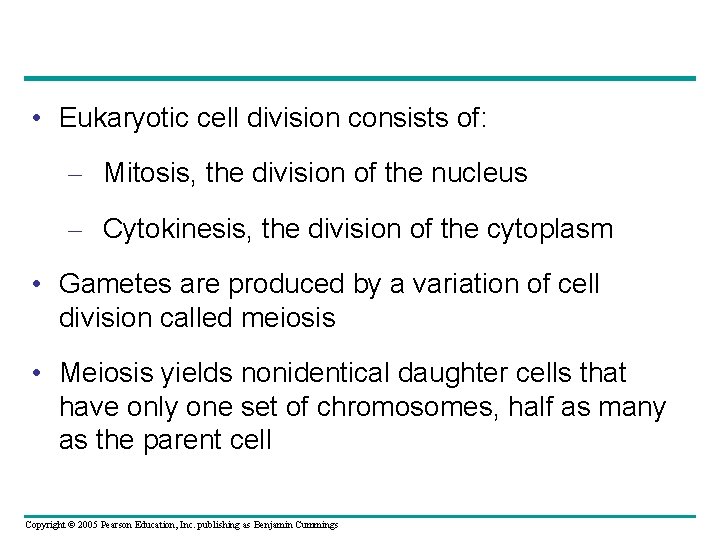 • Eukaryotic cell division consists of:

– Mitosis, the division of the nucleus

– Cytokinesis, the division of the cytoplasm

• Gametes are produced by a variation of cell division called meiosis

• Meiosis yields nonidentical daughter cells that have only one set of chromosomes, half as many as the parent cell

Copyright © 2005 Pearson Education, Inc. publishing as Benjamin Cummings